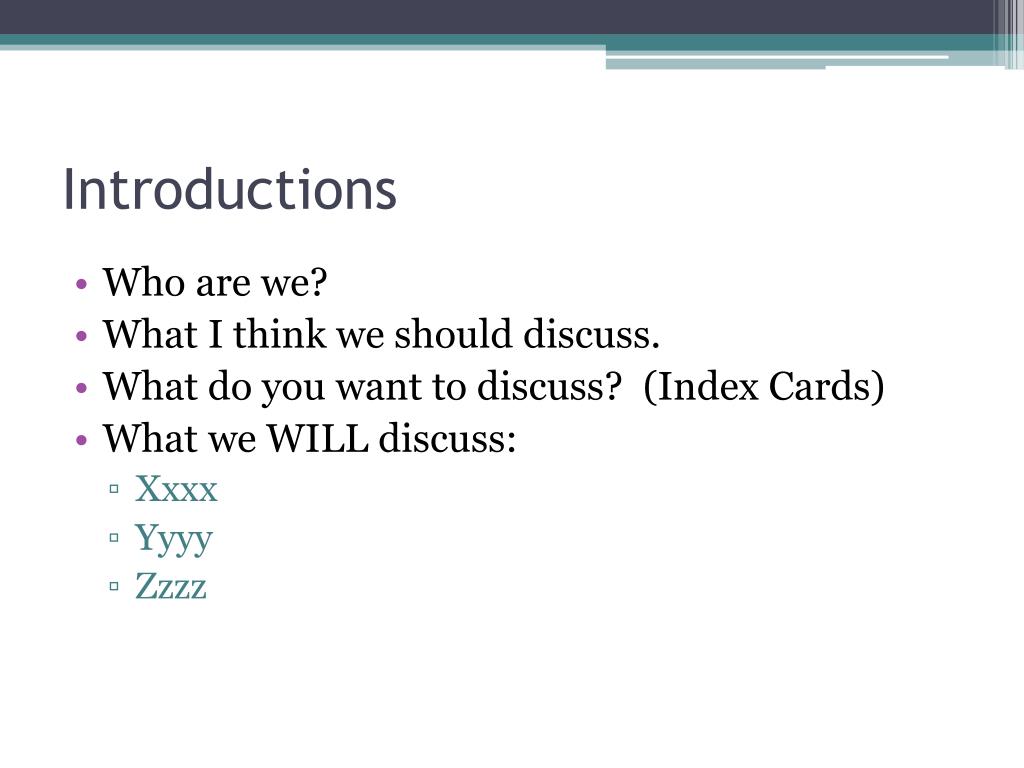 Introductions

• Who are we?
• What I think we should discuss.
• What do you want to discuss?  (Index Cards)
• What we WILL discuss:
  ▫ Xxxx
  ▫ Yyyy
  ▫ Zzzz